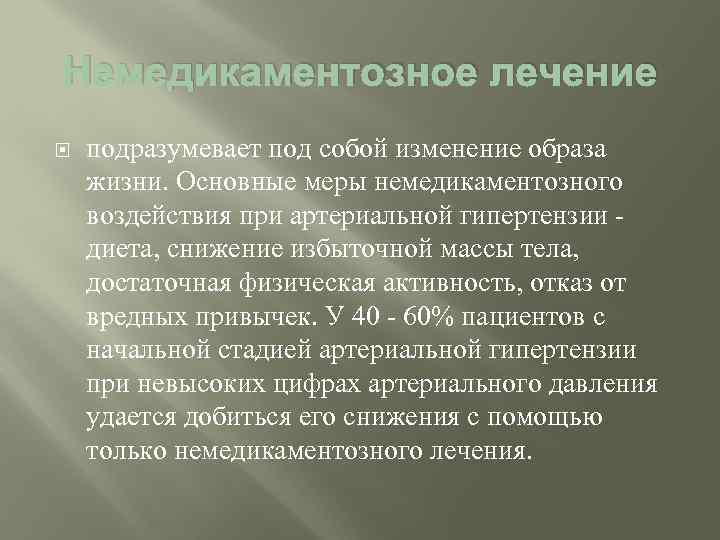 Немедикаментозное лечение

подразумевает под собой изменение образа жизни. Основные меры немедикаментозного воздействия при артериальной гипертензии - диета, снижение избыточной массы тела, достаточная физическая активность, отказ от вредных привычек. У 40 - 60% пациентов с начальной стадией артериальной гипертензии при невысоких цифрах артериального давления удается добиться его снижения с помощью только немедикаментозного лечения.